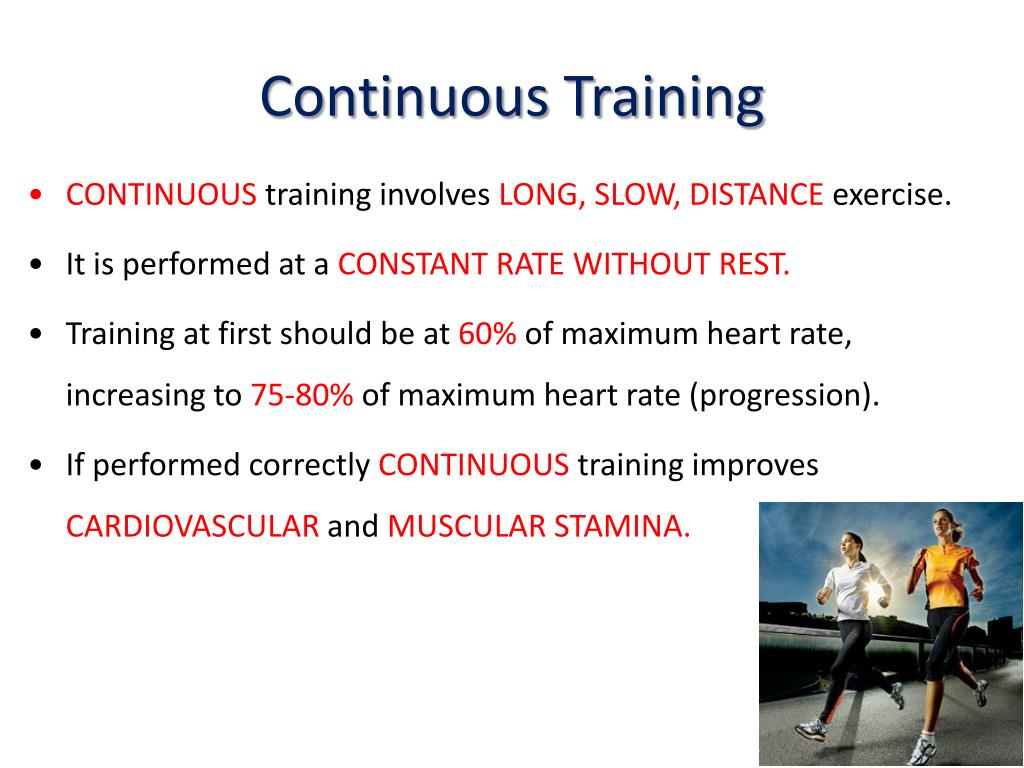 Continuous Training

• CONTINUOUS training involves LONG, SLOW, DISTANCE exercise.

• It is performed at a CONSTANT RATE WITHOUT REST.

• Training at first should be at 60% of maximum heart rate, increasing to 75-80% of maximum heart rate (progression).

• If performed correctly CONTINUOUS training improves CARDIOVASCULAR and MUSCULAR STAMINA.